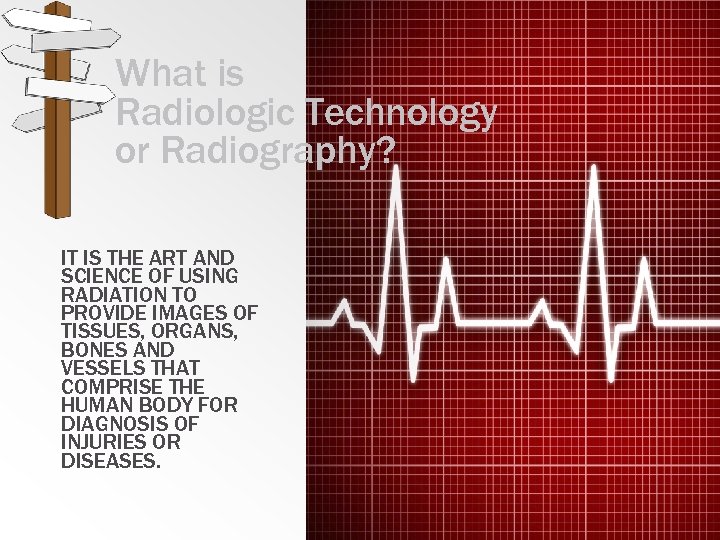 What is Radiologic Technology or Radiography?

IT IS THE ART AND SCIENCE OF USING RADIATION TO PROVIDE IMAGES OF TISSUES, ORGANS, BONES AND VESSELS THAT COMPRISE THE HUMAN BODY FOR DIAGNOSIS OF INJURIES OR DISEASES.